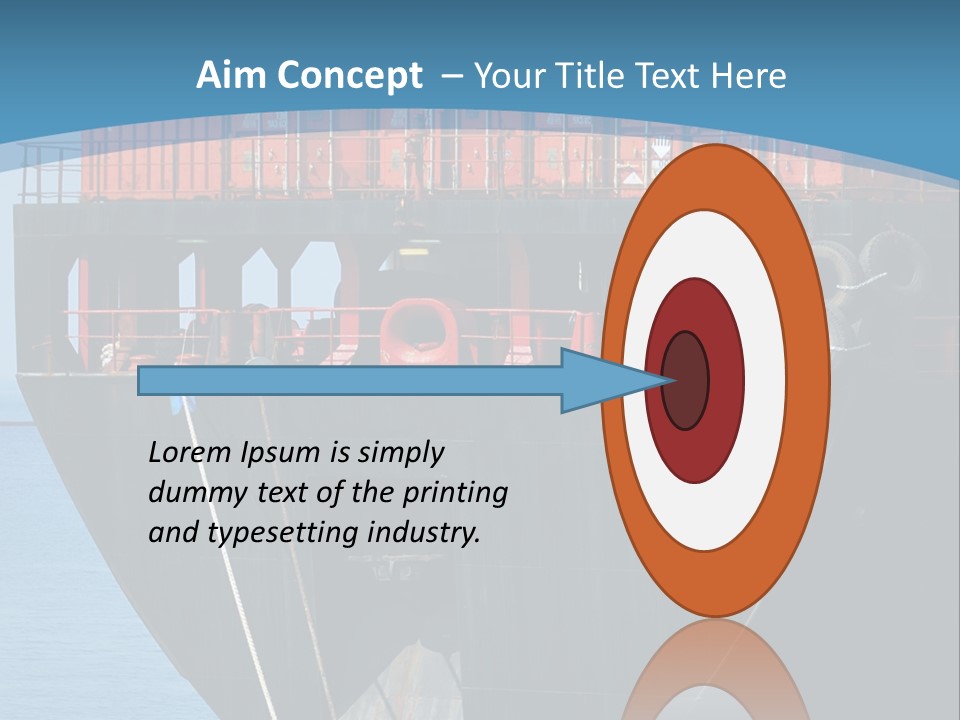 Aim Concept – Your Title Text Here

Lorem Ipsum is simply dummy text of the printing and typesetting industry.